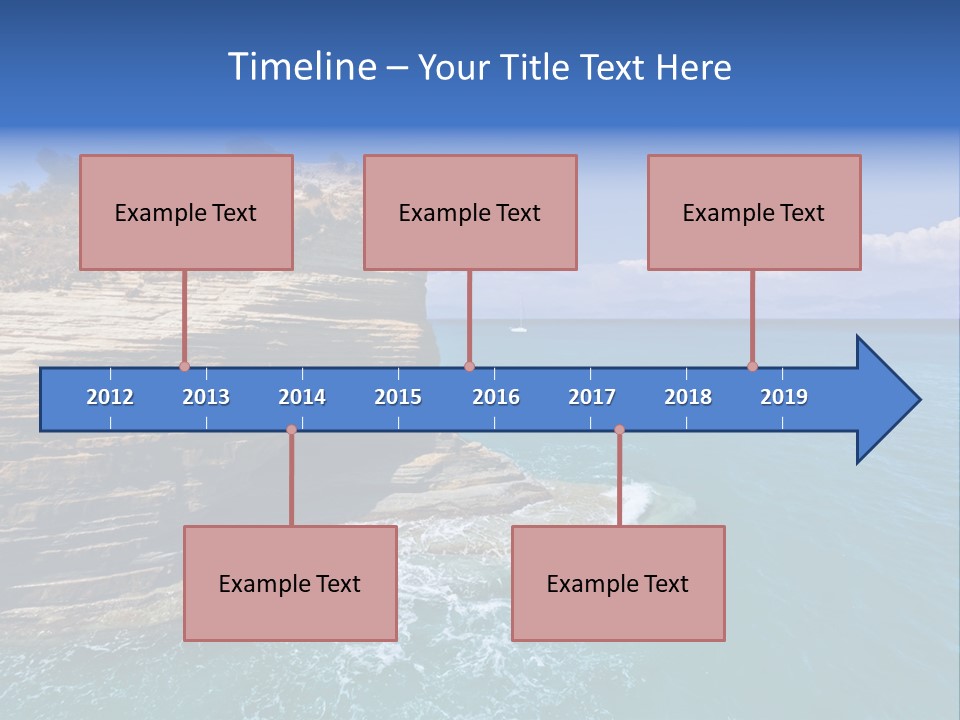 Timeline – Your Title Text Here

Example Text

Example Text

Example Text

2012 2013 2014 2015 2016 2017 2018 2019

Example Text

Example Text